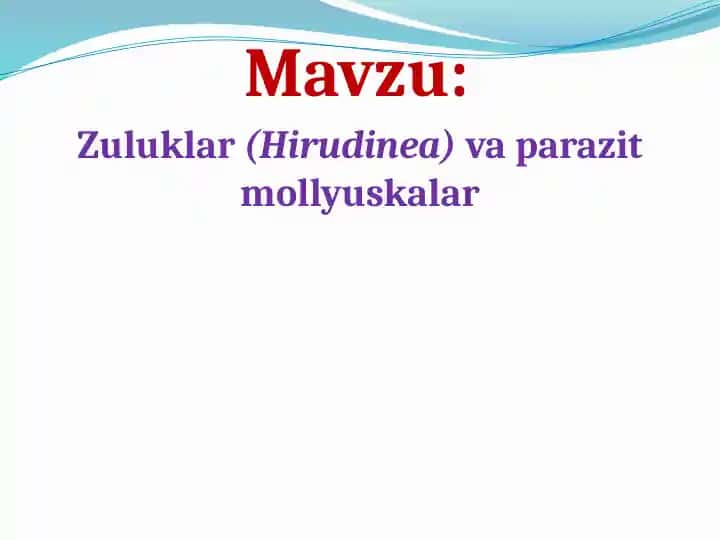 Mavzu:

Zuluklar (Hirudinea) va parazit mollyuskalar